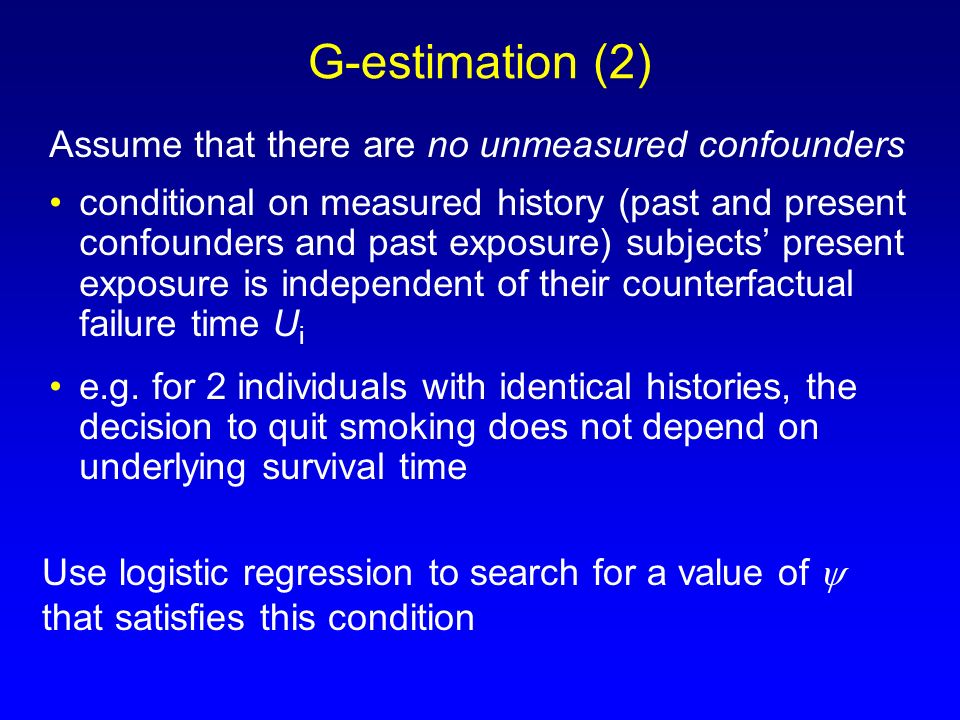 G-estimation (2)

Assume that there are no unmeasured confounders

• conditional on measured history (past and present confounders and past exposure) subjects’ present exposure is independent of their counterfactual failure time $U_i$

• e.g. for 2 individuals with identical histories, the decision to quit smoking does not depend on underlying survival time

Use logistic regression to search for a value of $\psi$ that satisfies this condition